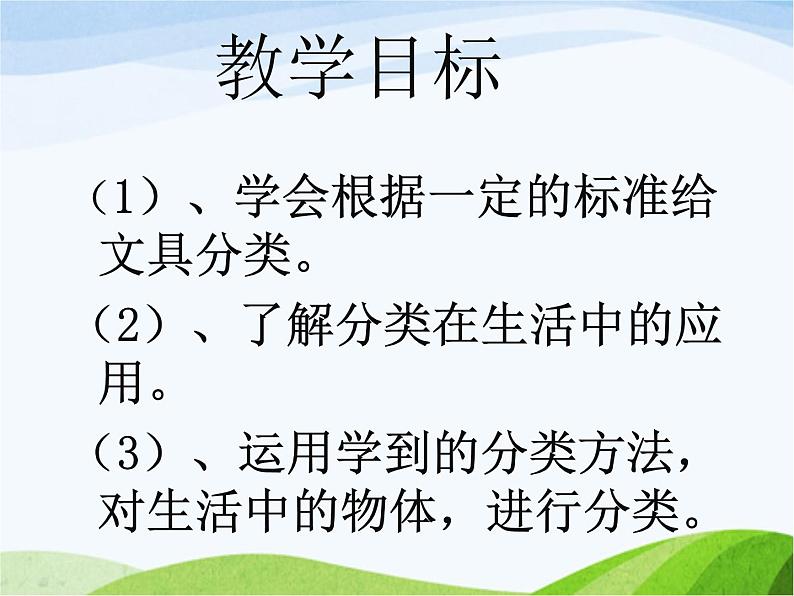 教学目标

（1）、学会根据一定的标准给文具分类。

（2）、了解分类在生活中的应用。

（3）、运用学到的分类方法，对生活中的物体，进行分类。